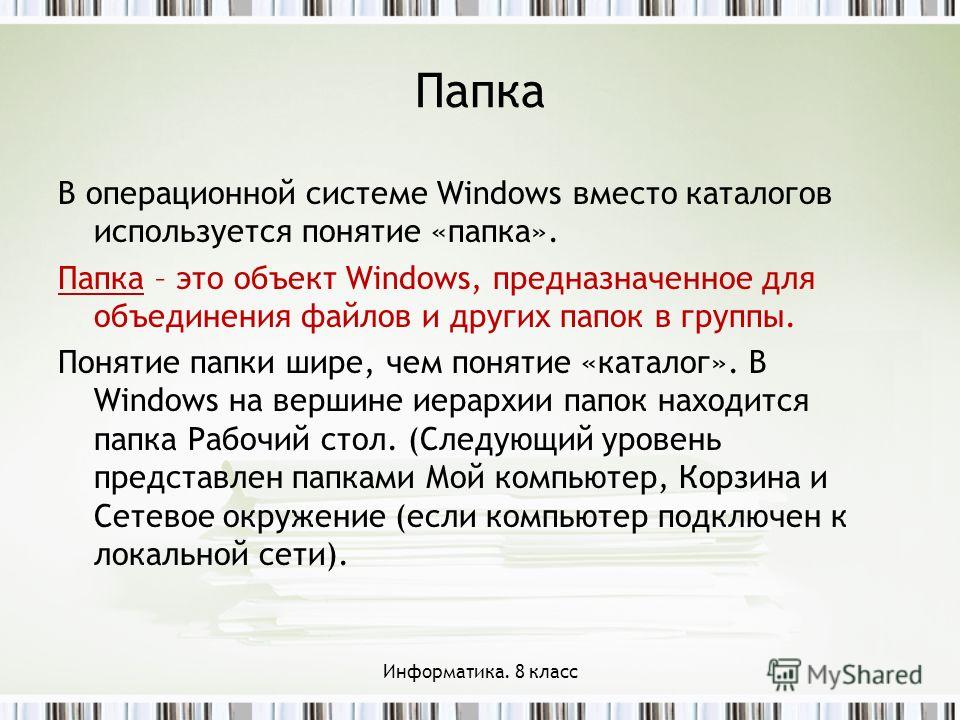 Папка

В операционной системе Windows вместо каталогов используется понятие «папка».

Папка – это объект Windows, предназначенное для объединения файлов и других папок в группы.

Понятие папки шире, чем понятие «каталог». В Windows на вершине иерархии папок находится папка Рабочий стол. (Следующий уровень представлен папками Мой компьютер, Корзина и Сетевое окружение (если компьютер подключен к локальной сети).

Информатика. 8 класс

MyShared